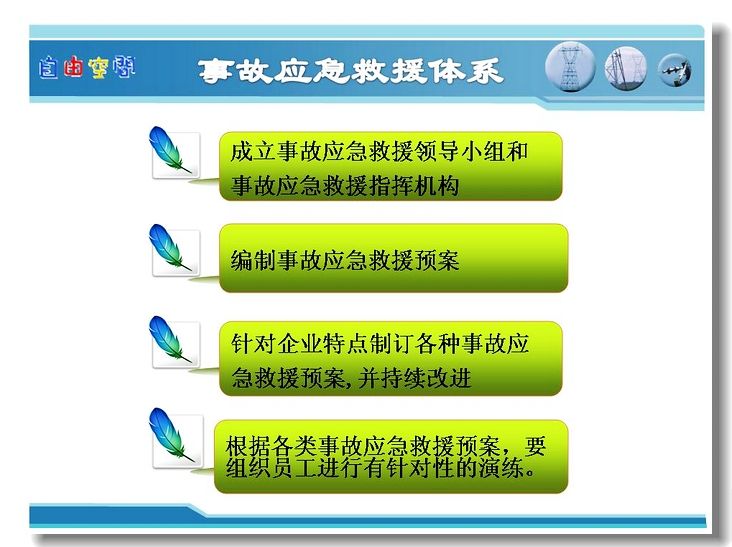 自由空间

事故应急救援体系

成立事故应急救援领导小组和事故应急救援指挥机构

编制事故应急救援预案

针对企业特点制订各种事故应急救援预案,并持续改进

根据各类事故应急救援预案，要组织员工进行有针对性的演练。